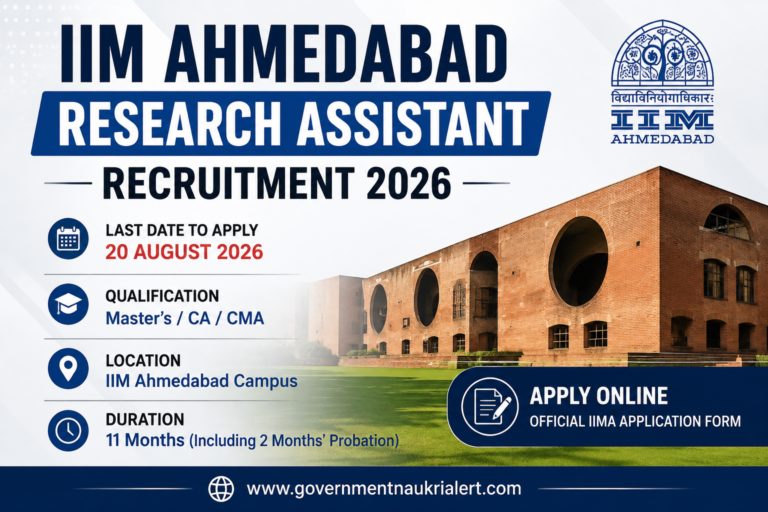 IIM AHMEDABAD
RESEARCH ASSISTANT
RECRUITMENT 2026

विद्याविनियोगाद्विकासः
IIM
AHMEDABAD

LAST DATE TO APPLY
20 AUGUST 2026

QUALIFICATION
Master's / CA / CMA

LOCATION
IIM Ahmedabad Campus

DURATION
11 Months (Including 2 Months' Probation)

APPLY ONLINE
OFFICIAL IIMA APPLICATION FORM

www.governmentnaukrialert.com